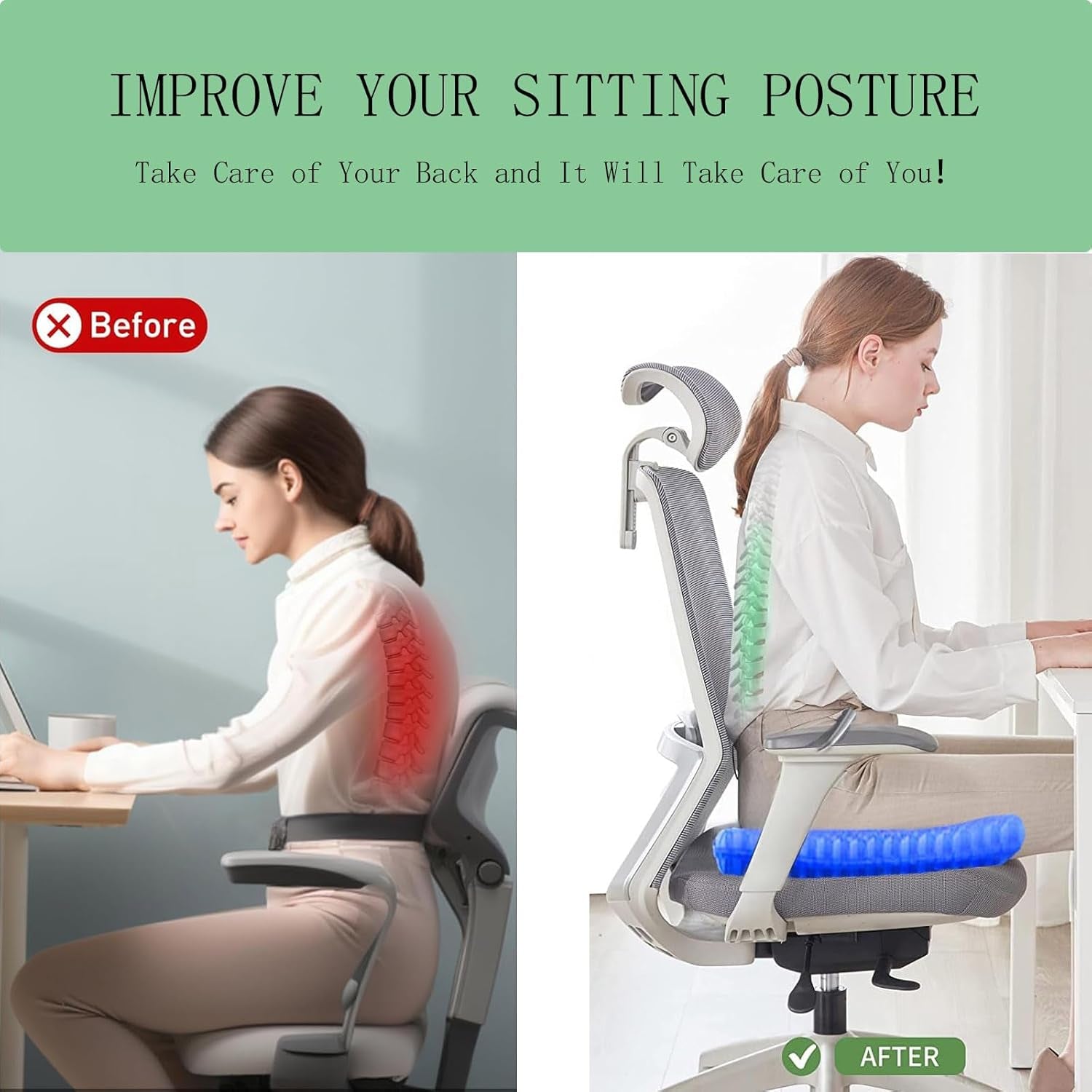 IMPROVE YOUR SITTING POSTURE

Take Care of Your Back and It Will Take Care of You!

Before

AFTER